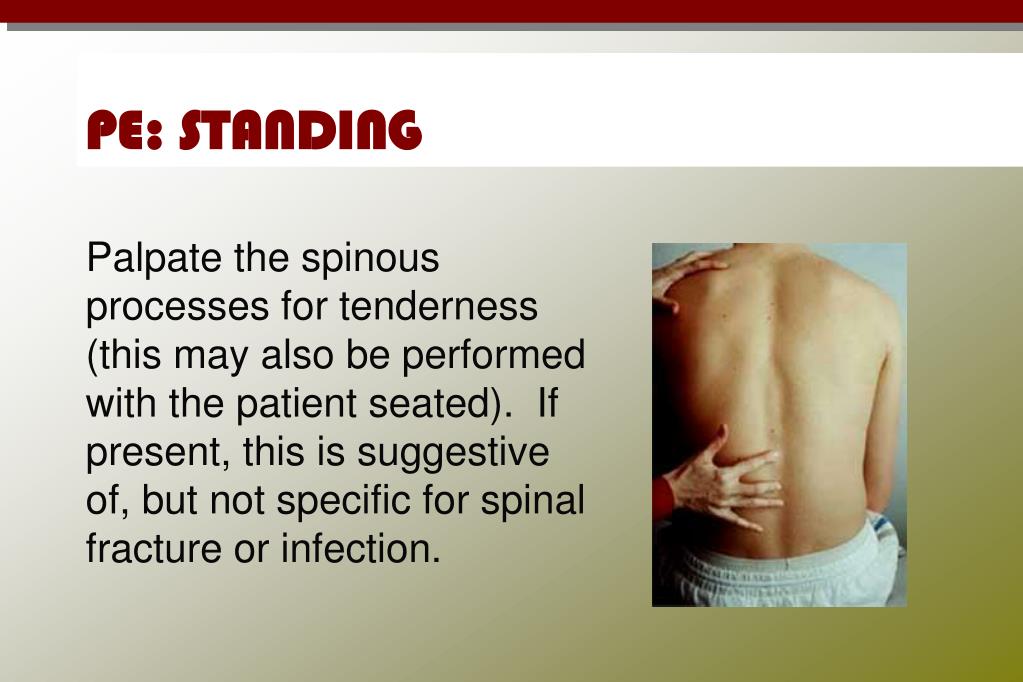 PE: STANDING

Palpate the spinous processes for tenderness (this may also be performed with the patient seated). If present, this is suggestive of, but not specific for spinal fracture or infection.